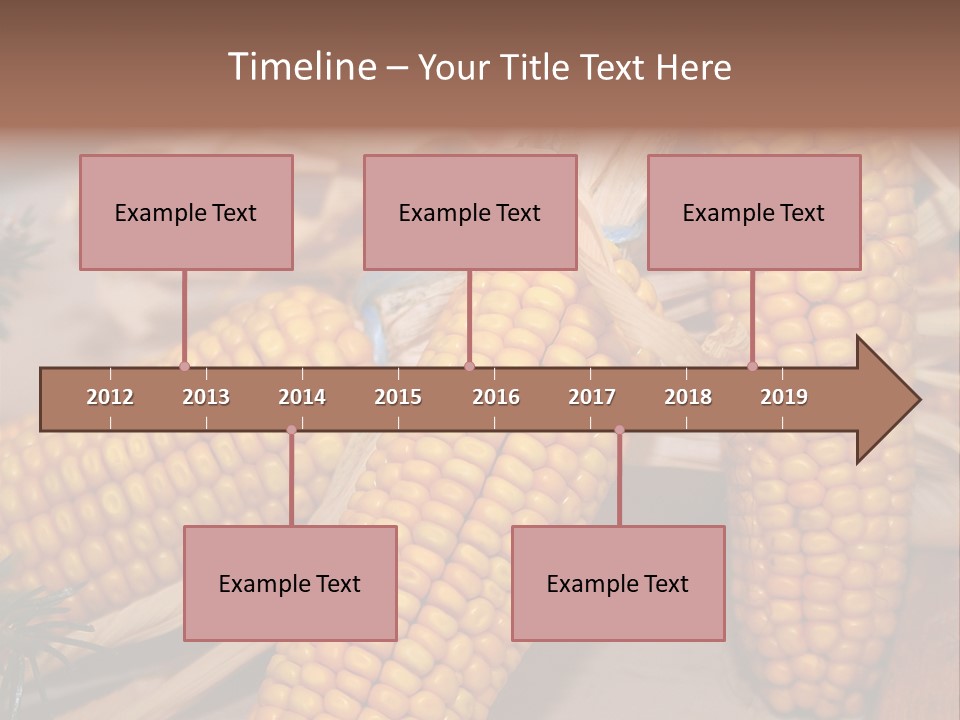 Timeline – Your Title Text Here

Example Text

Example Text

Example Text

2012 2013 2014 2015 2016 2017 2018 2019

Example Text

Example Text